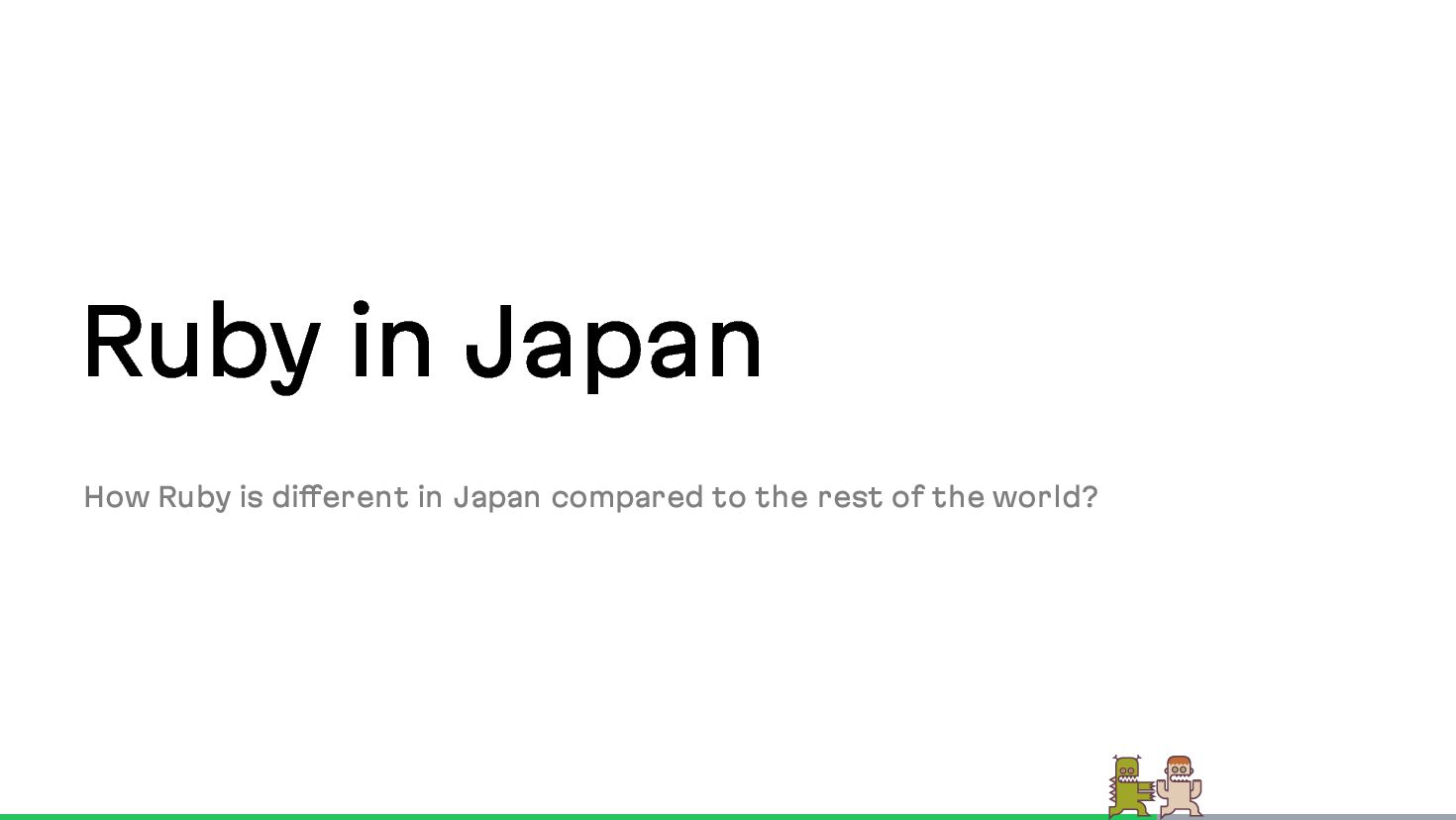 Ruby in Japan

How Ruby is different in Japan compared to the rest of the world?